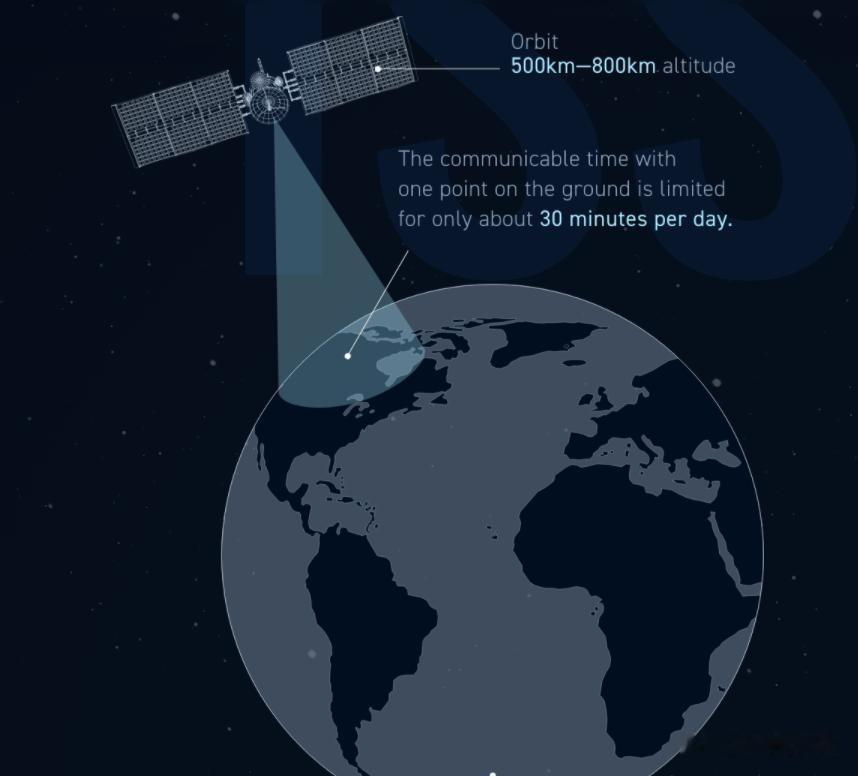 ISS

Orbit
500km—800km altitude

The communicable time with one point on the ground is limited for only about 30 minutes per day.